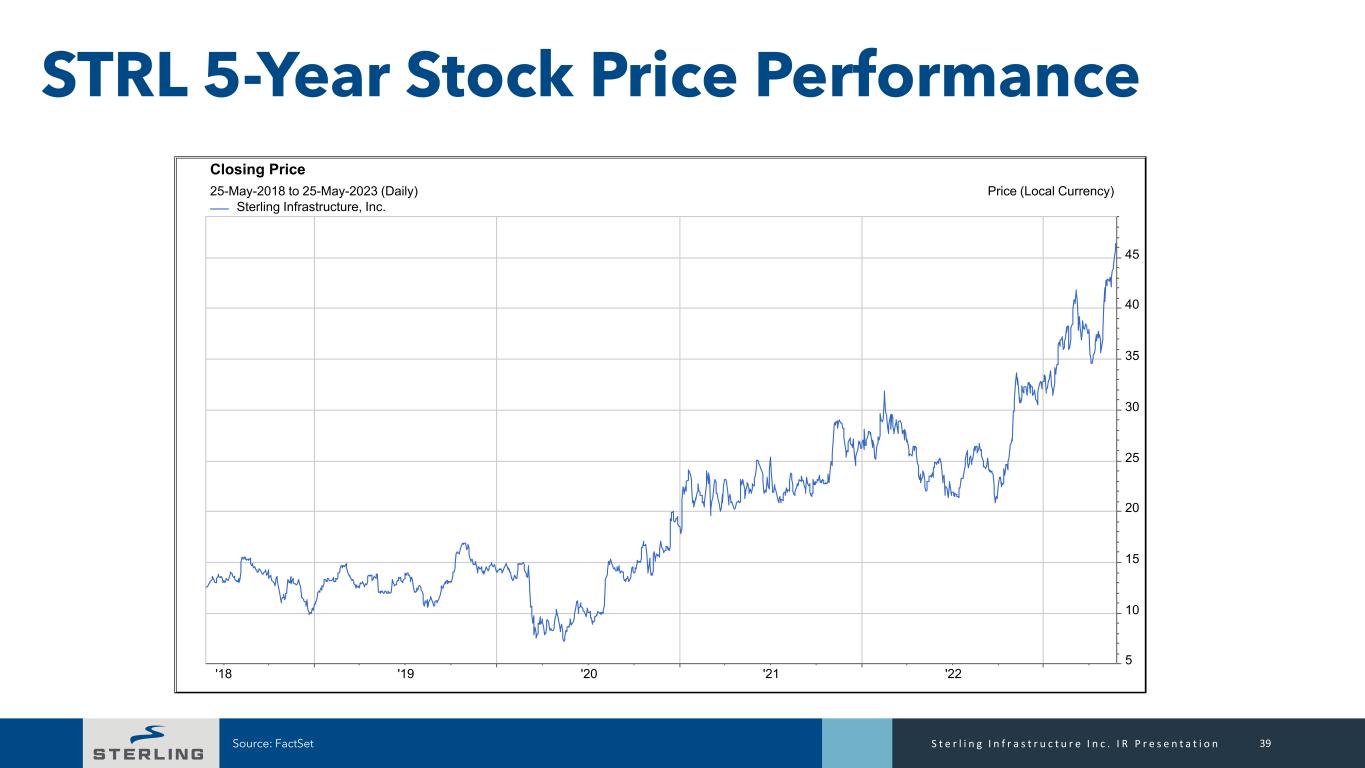 STRL 5-Year Stock Price Performance

Closing Price

25-May-2018 to 25-May-2023 (Daily)

Price (Local Currency)

Sterling Infrastructure, Inc.

45
40
35
30
25
20
15
10
5

'18 '19 '20 '21 '22

STERLING

Source: FactSet

Sterling Infrastructure Inc. IR Presentation

39